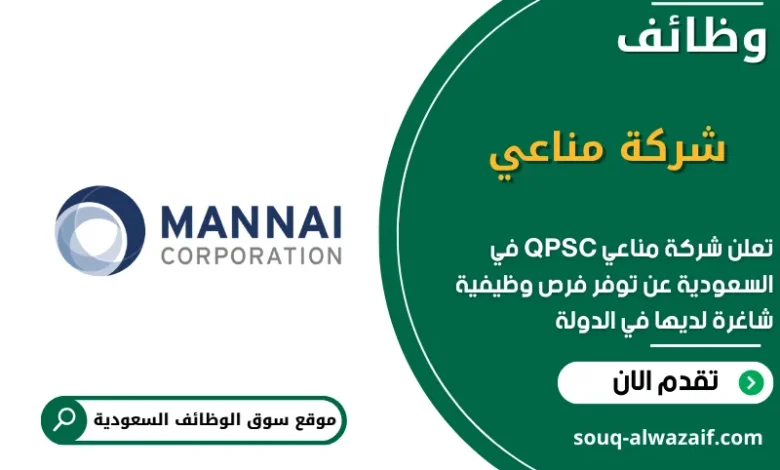 وظائف

شركة مناعي

تعلن شركة مناعي QPSC في السعودية عن توفر فرص وظيفية شاغرة لديها في الدولة

تقدم الان

souq-alwazaif.com

MANNAI
CORPORATION

موقع سوق الوظائف السعودية